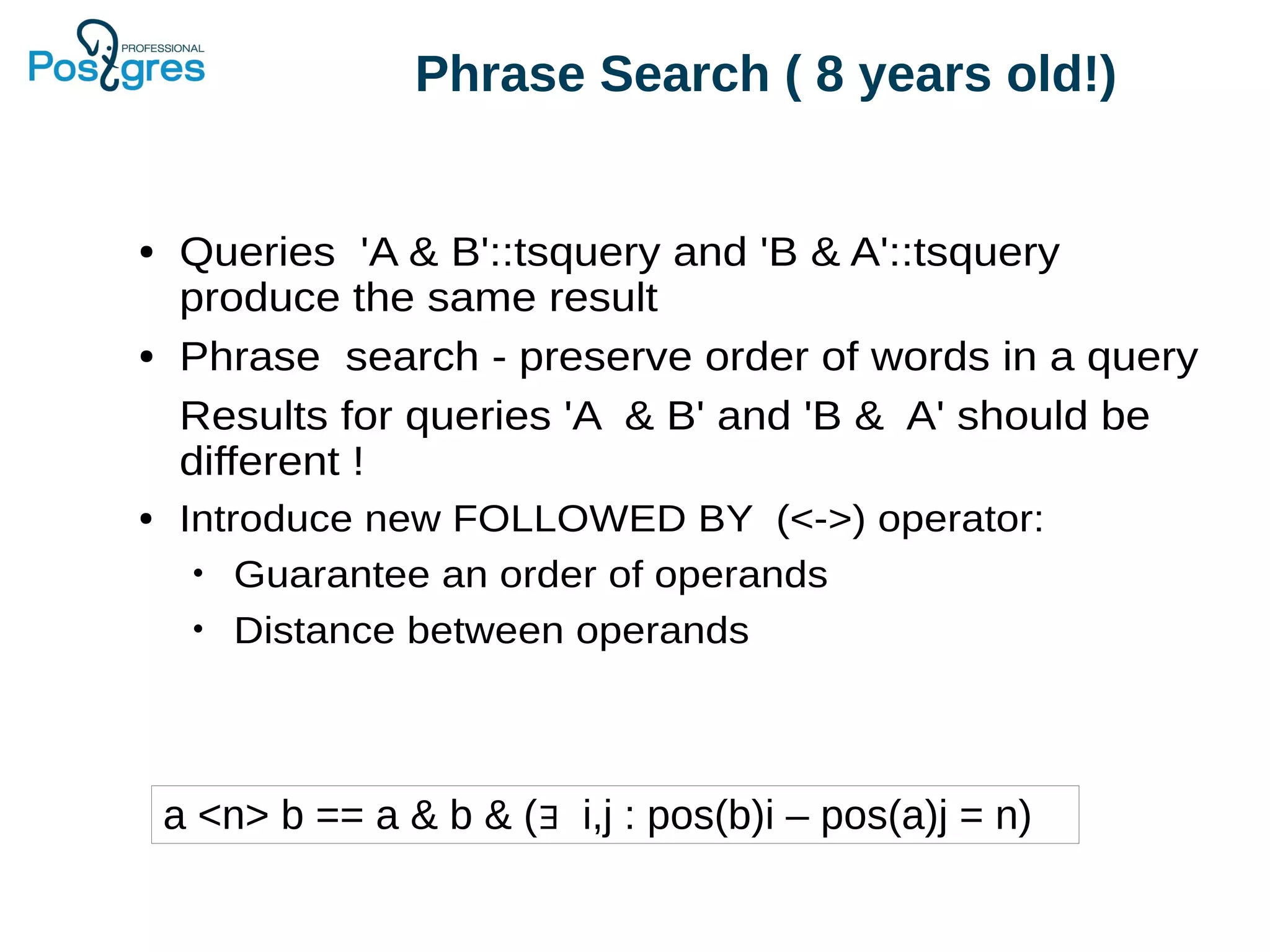 Postgres PROFESSIONAL

Phrase Search ( 8 years old!)

• Queries 'A & B'::tsquery and 'B & A'::tsquery produce the same result
• Phrase search - preserve order of words in a query

Results for queries 'A & B' and 'B & A' should be different !
• Introduce new FOLLOWED BY (<->) operator:
  • Guarantee an order of operands
  • Distance between operands

a <n> b == a & b & (∃ i,j : pos(b)i – pos(a)j = n)